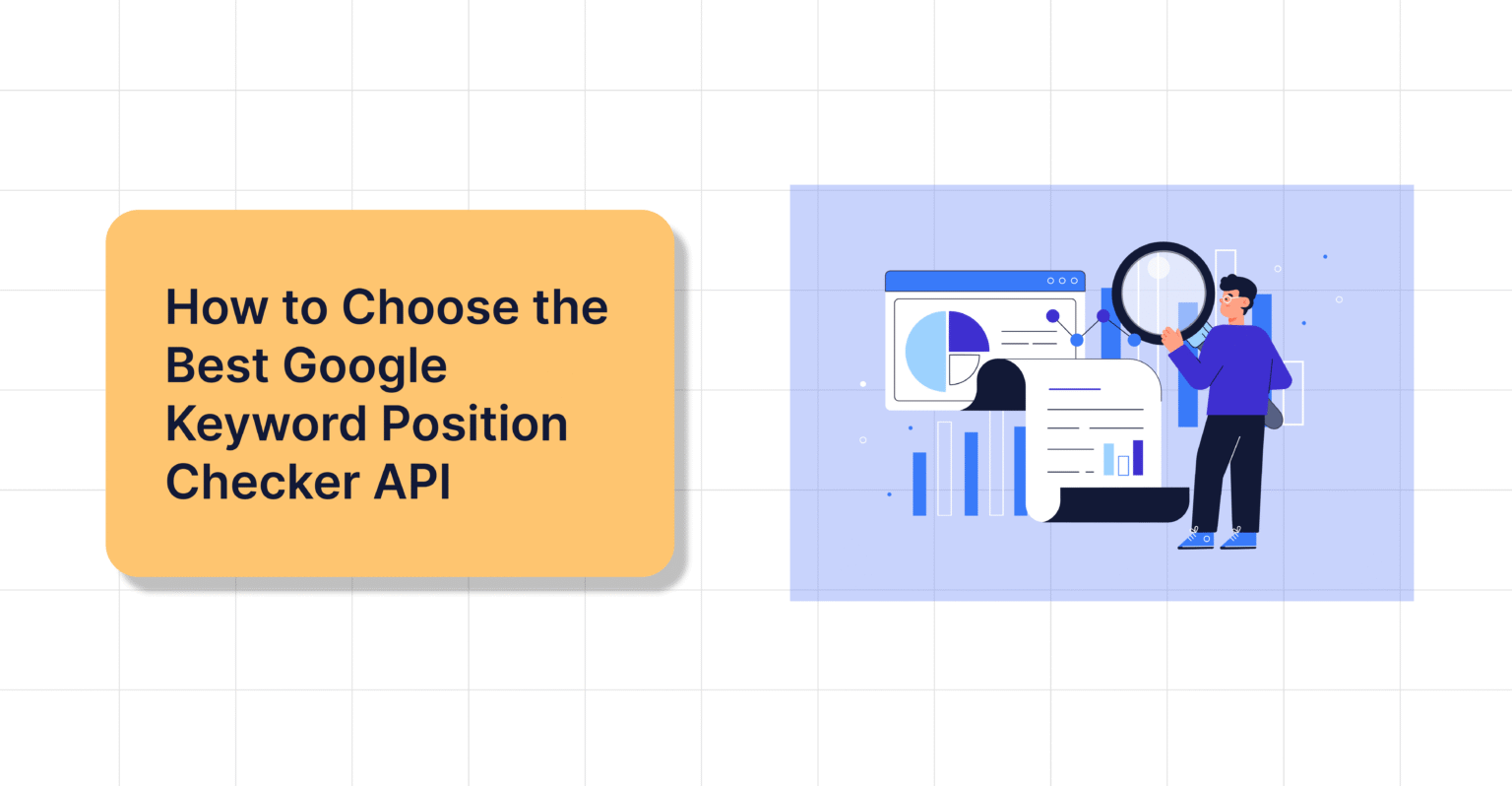 How to Choose the Best Google Keyword Position Checker API